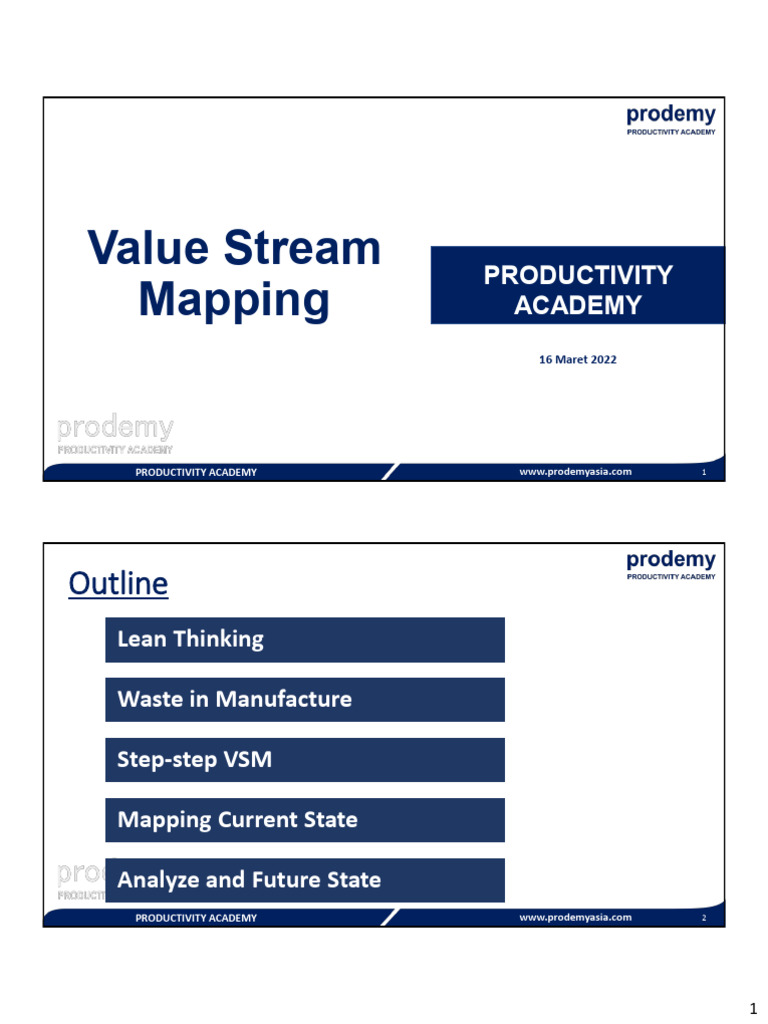 prodemy
PRODUCTIVITY ACADEMY

Value Stream Mapping

PRODUCTIVITY ACADEMY

16 Maret 2022

prodemy
PRODUCTIVITY ACADEMY

PRODUCTIVITY ACADEMY www.prodemyasia.com 1

prodemy
PRODUCTIVITY ACADEMY

Outline

Lean Thinking

Waste in Manufacture

Step-step VSM

Mapping Current State

Analyze and Future State

PRODUCTIVITY ACADEMY www.prodemyasia.com 2

1